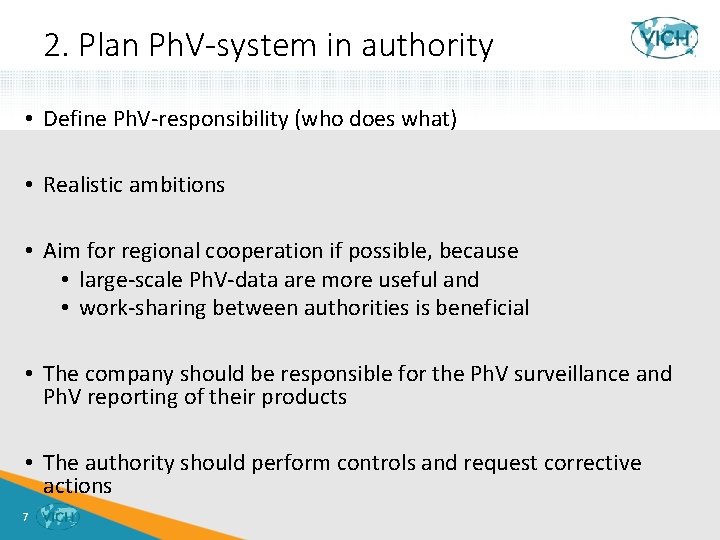 2. Plan PhV-system in authority

VICH

• Define PhV-responsibility (who does what)

• Realistic ambitions

• Aim for regional cooperation if possible, because
  • large-scale PhV-data are more useful and
  • work-sharing between authorities is beneficial

• The company should be responsible for the PhV surveillance and PhV reporting of their products

• The authority should perform controls and request corrective actions

7

VICH